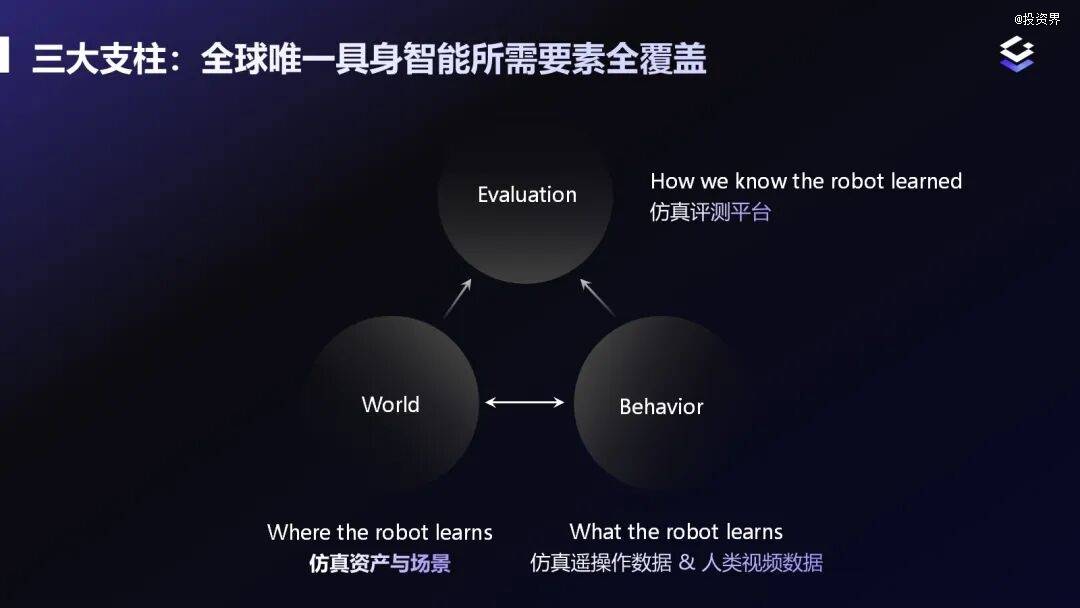 @投资界

三大支柱：全球唯一具身智能所需要素全覆盖

Evaluation

How we know the robot learned
仿真评测平台

World

Behavior

Where the robot learns
仿真资产与场景

What the robot learns
仿真遥操作数据 & 人类视频数据